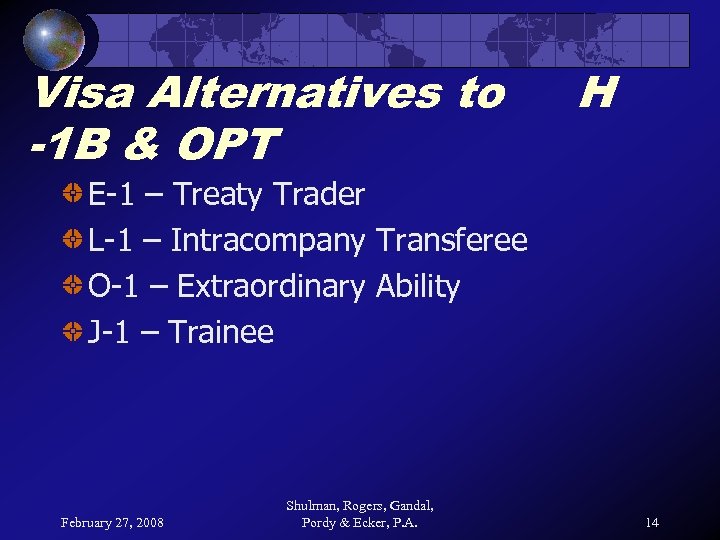 Visa Alternatives to H -1B & OPT

E-1 – Treaty Trader

L-1 – Intracompany Transferee

O-1 – Extraordinary Ability

J-1 – Trainee

February 27, 2008

Shulman, Rogers, Gandal, Pordy & Ecker, P.A.

14